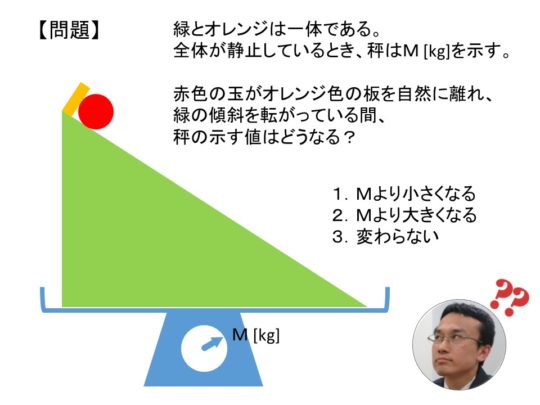 【問題】

緑とオレンジは一体である。
全体が静止しているとき、秤はM [kg]を示す。

赤色の玉がオレンジ色の板を自然に離れ、
緑の傾斜を転がっている間、
秤の示す値はどうなる？

1. Mより小さくなる
2. Mより大きくなる
3. 変わらない

M [kg]

??